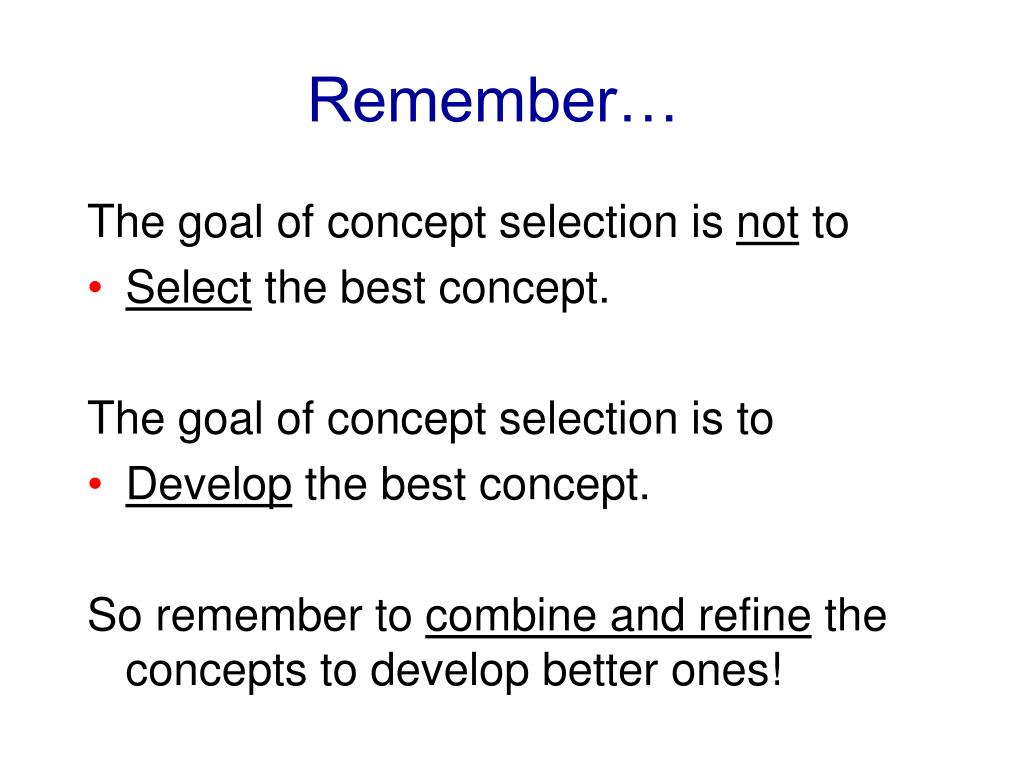 Remember…

The goal of concept selection is not to
• Select the best concept.

The goal of concept selection is to
• Develop the best concept.

So remember to combine and refine the concepts to develop better ones!